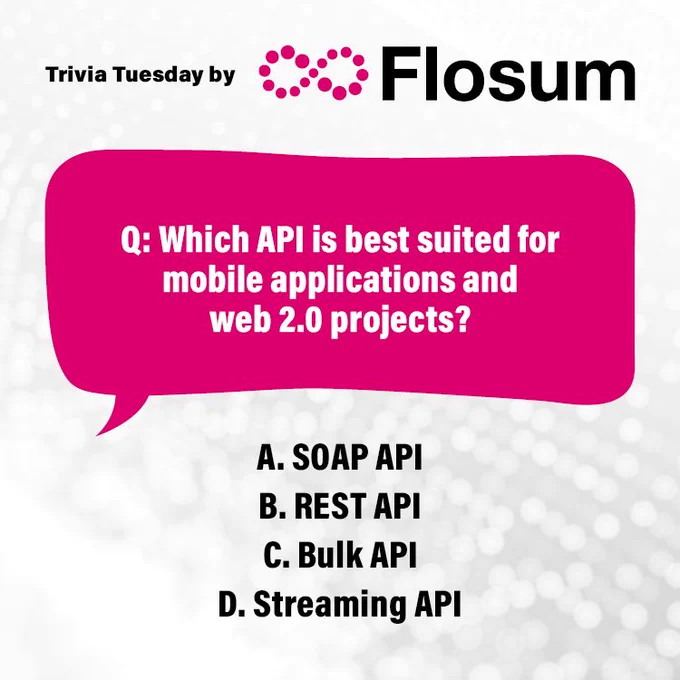 Trivia Tuesday by Flosum

Q: Which API is best suited for mobile applications and web 2.0 projects?

A. SOAP API
B. REST API
C. Bulk API
D. Streaming API